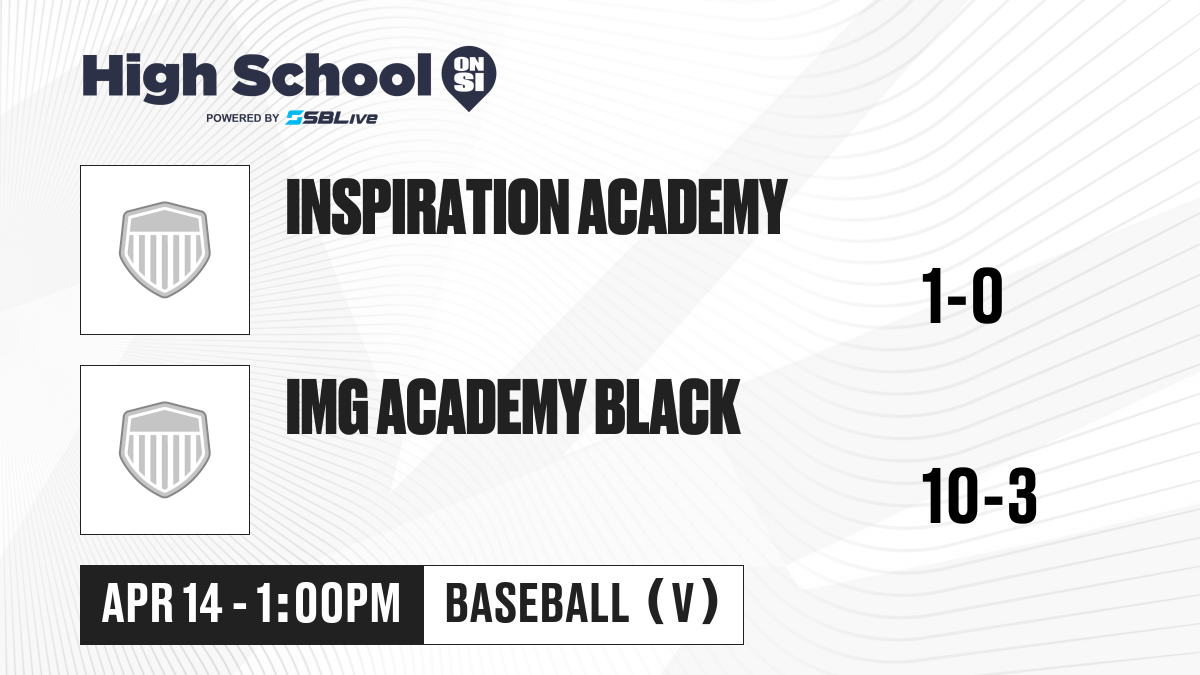 High School ON SI
POWERED BY SBLive

INSPIRATION ACADEMY

1-0

IMG ACADEMY BLACK

10-3

APR 14 - 1:00PM

BASEBALL (V)